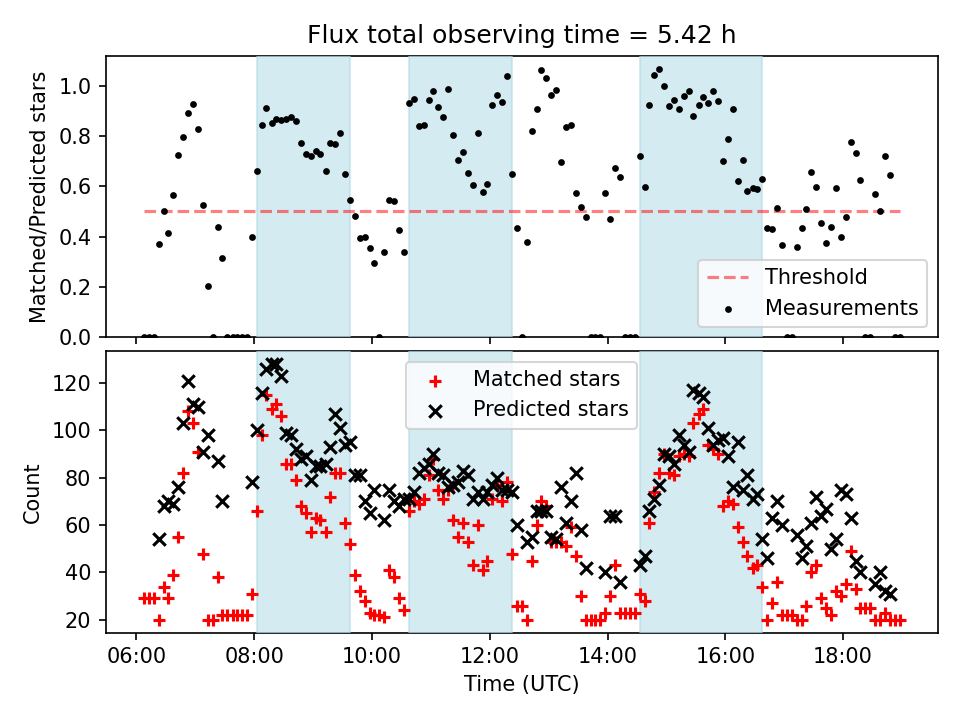 Flux total observing time = 5.42 h

Matched/Predicted stars

1.0
0.8
0.6
0.4
0.2
0.0

Threshold
Measurements

Count

120
100
80
60
40
20

Matched stars
Predicted stars

06:00
08:00
10:00
12:00
14:00
16:00
18:00

Time (UTC)